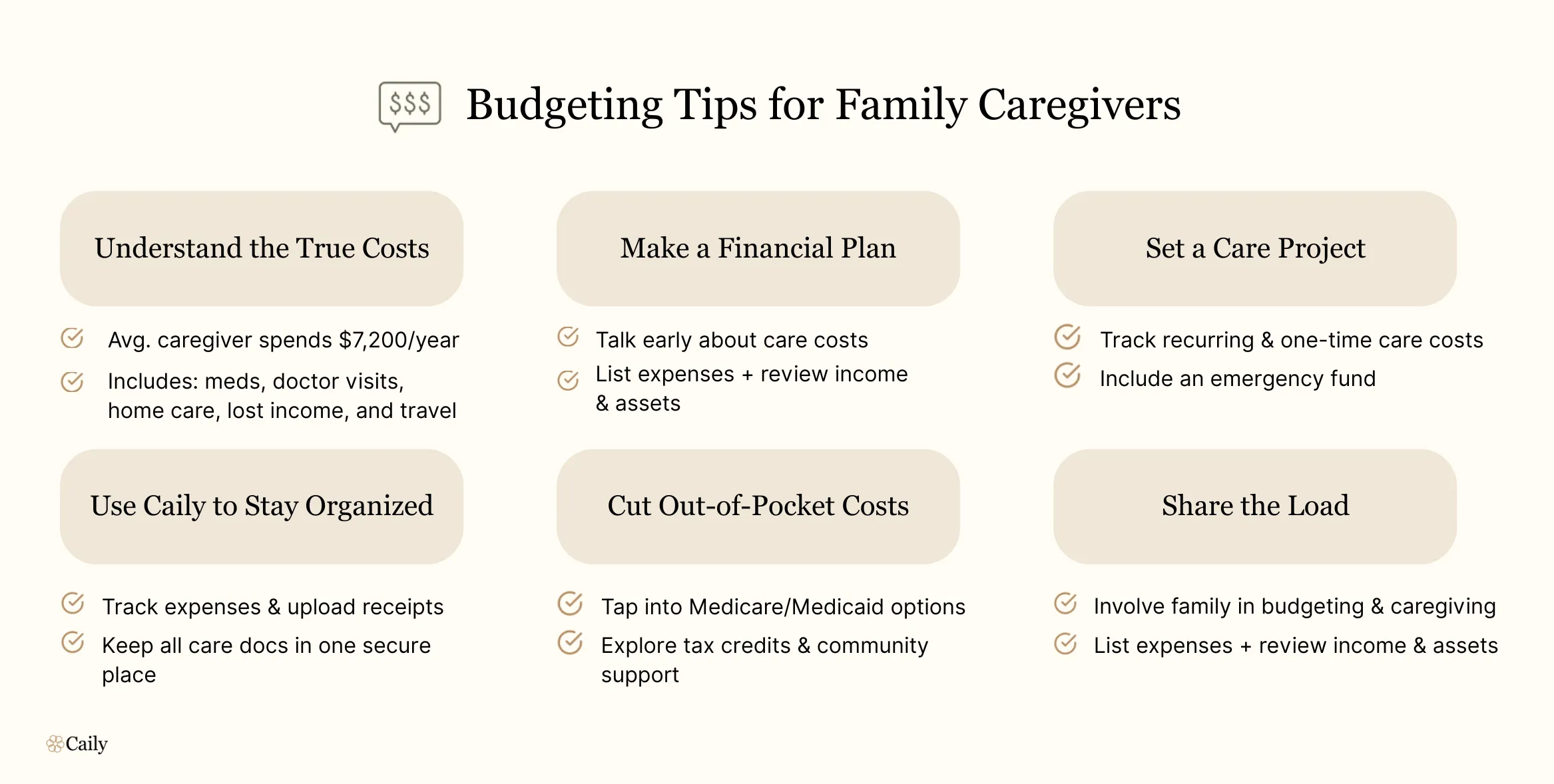 $$$ Budgeting Tips for Family Caregivers

Understand the True Costs

Avg. caregiver spends $7,200/year

Includes: meds, doctor visits, home care, lost income, and travel

Make a Financial Plan

Talk early about care costs

List expenses + review income & assets

Set a Care Project

Track recurring & one-time care costs

Include an emergency fund

Use Caily to Stay Organized

Track expenses & upload receipts

Keep all care docs in one secure place

Cut Out-of-Pocket Costs

Tap into Medicare/Medicaid options

Explore tax credits & community support

Share the Load

Involve family in budgeting & caregiving

List expenses + review income & assets

Caily